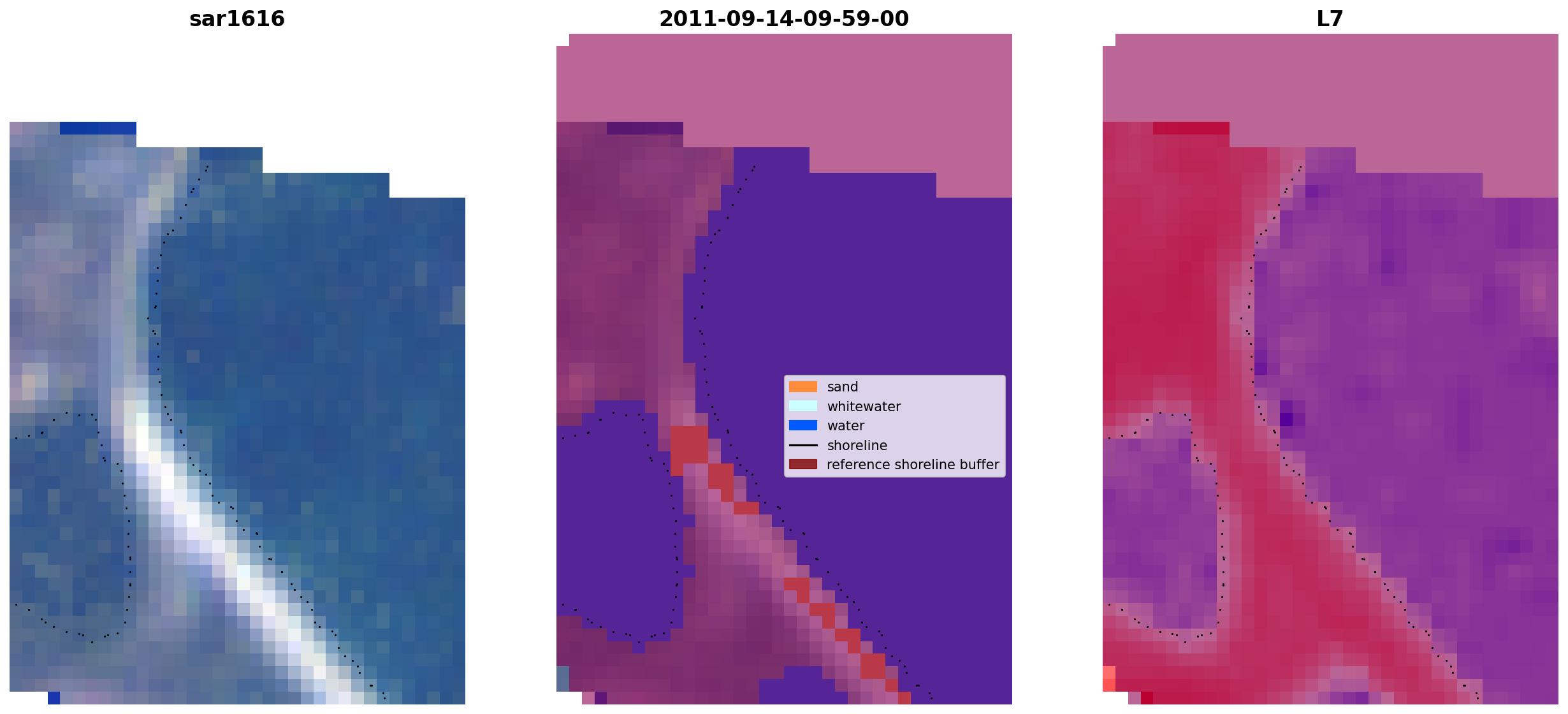 sar1616

2011-09-14-09-59-00

sand
whitewater
water
shoreline
reference shoreline buffer

L7